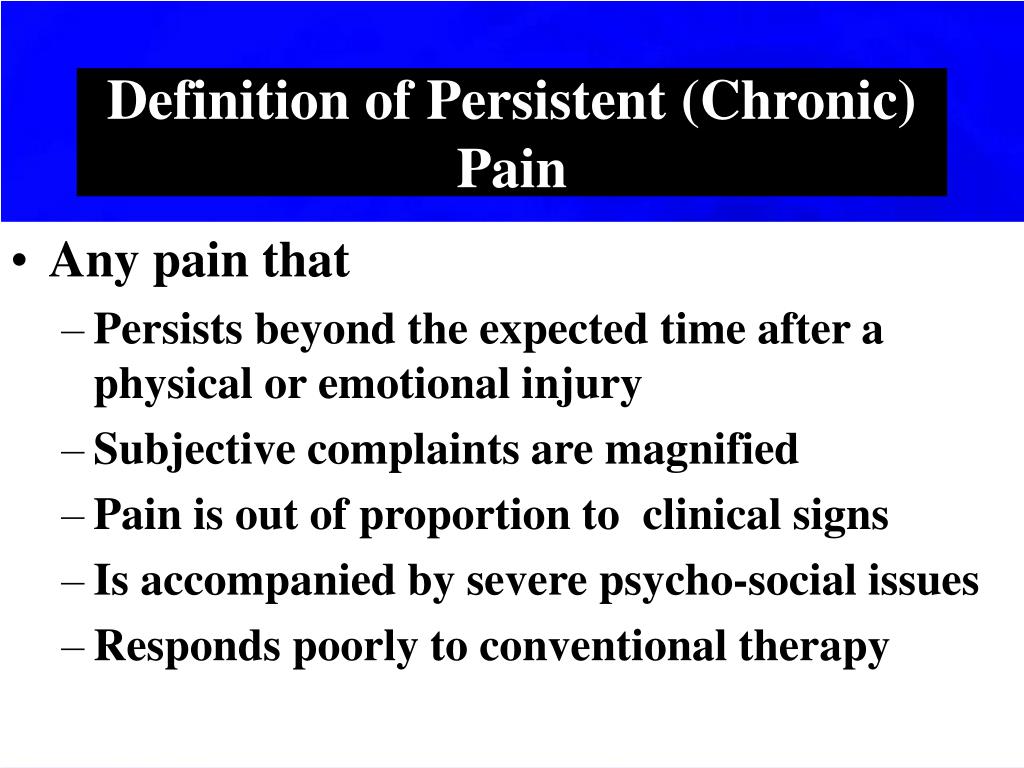 Definition of Persistent (Chronic) Pain

• Any pain that
– Persists beyond the expected time after a physical or emotional injury
– Subjective complaints are magnified
– Pain is out of proportion to clinical signs
– Is accompanied by severe psycho-social issues
– Responds poorly to conventional therapy